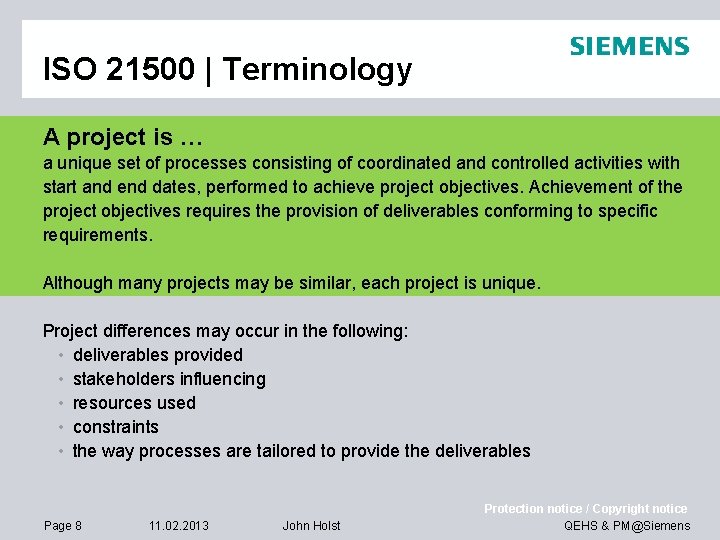 SIEMENS

ISO 21500 | Terminology

A project is …
a unique set of processes consisting of coordinated and controlled activities with start and end dates, performed to achieve project objectives. Achievement of the project objectives requires the provision of deliverables conforming to specific requirements.

Although many projects may be similar, each project is unique.

Project differences may occur in the following:
• deliverables provided
• stakeholders influencing
• resources used
• constraints
• the way processes are tailored to provide the deliverables

Protection notice / Copyright notice

Page 8 11.02.2013 John Holst QEHS & PM@Siemens